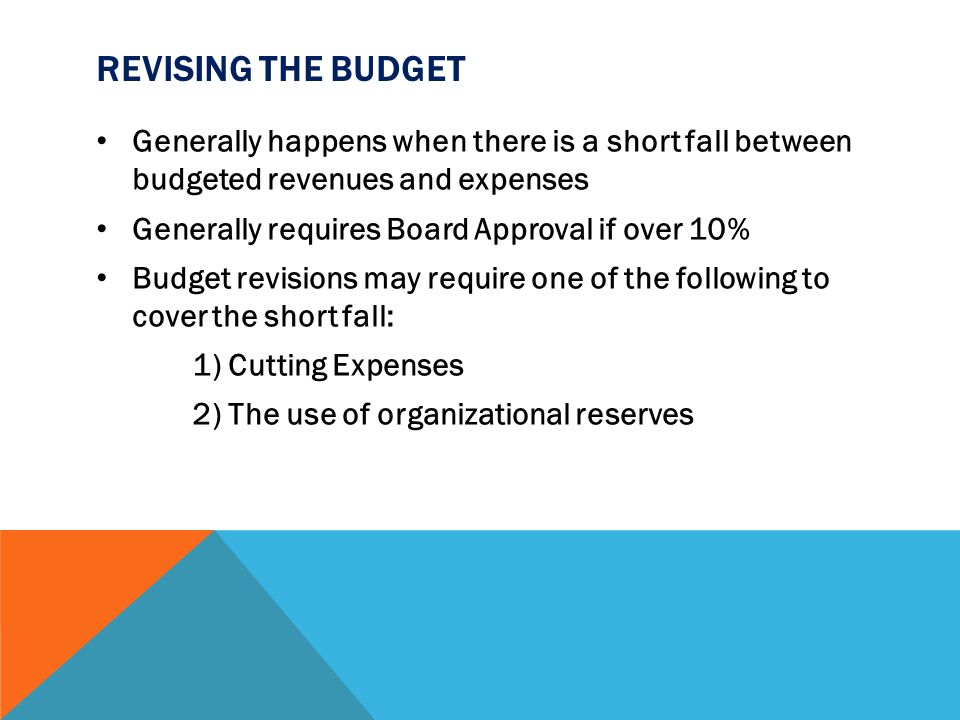 REVISING THE BUDGET

• Generally happens when there is a short fall between budgeted revenues and expenses

• Generally requires Board Approval if over 10%

• Budget revisions may require one of the following to cover the short fall:

1) Cutting Expenses

2) The use of organizational reserves